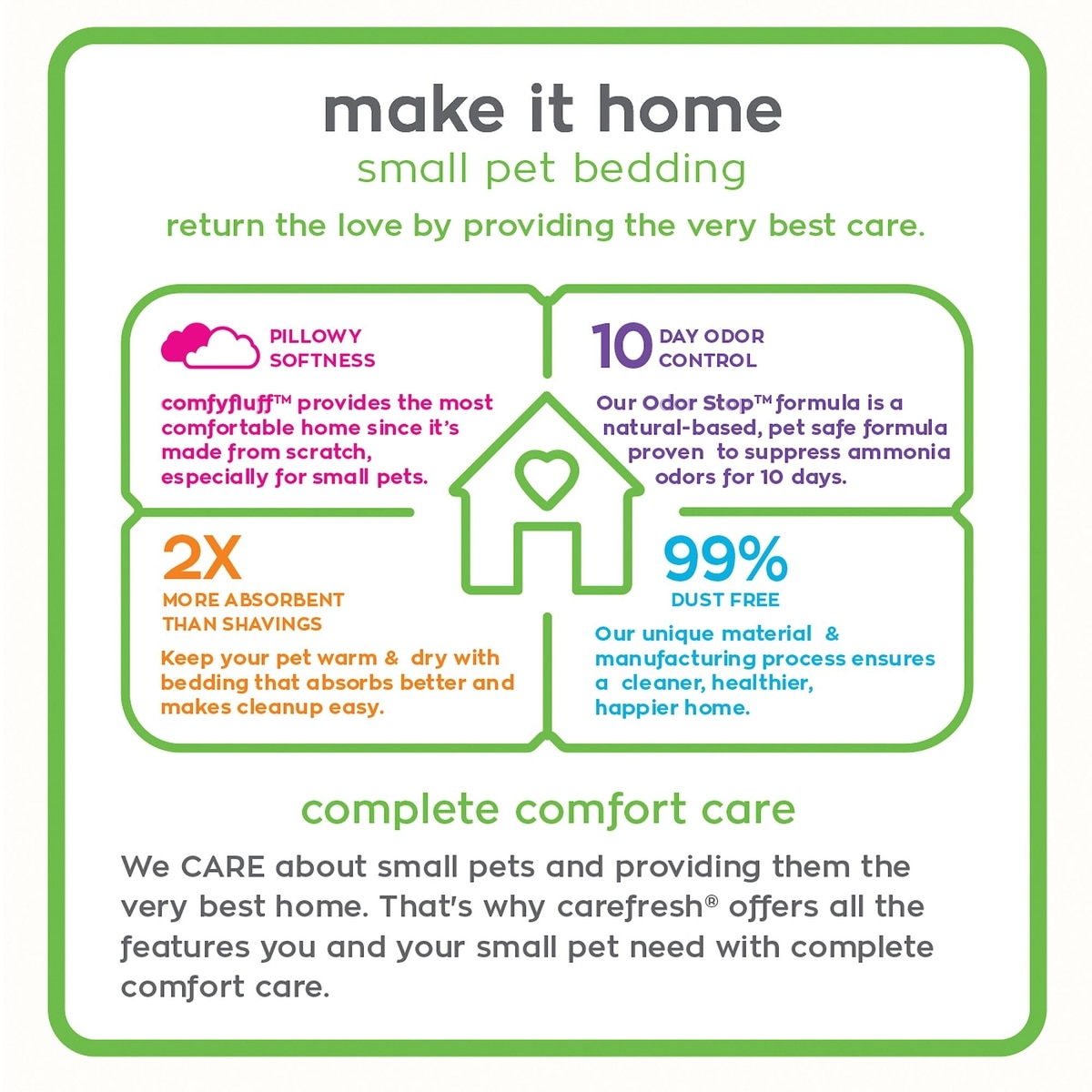 make it home

small pet bedding

return the love by providing the very best care.

PILLOWY SOFTNESS

comfyfluff™ provides the most comfortable home since it's made from scratch, especially for small pets.

10 DAY ODOR CONTROL

Our Odor Stop™ formula is a natural-based, pet safe formula proven to suppress ammonia odors for 10 days.

2X

MORE ABSORBENT THAN SHAVINGS

Keep your pet warm & dry with bedding that absorbs better and makes cleanup easy.

99%

DUST FREE

Our unique material & manufacturing process ensures a cleaner, healthier, happier home.

complete comfort care

We CARE about small pets and providing them the very best home. That's why carefresh® offers all the features you and your small pet need with complete comfort care.